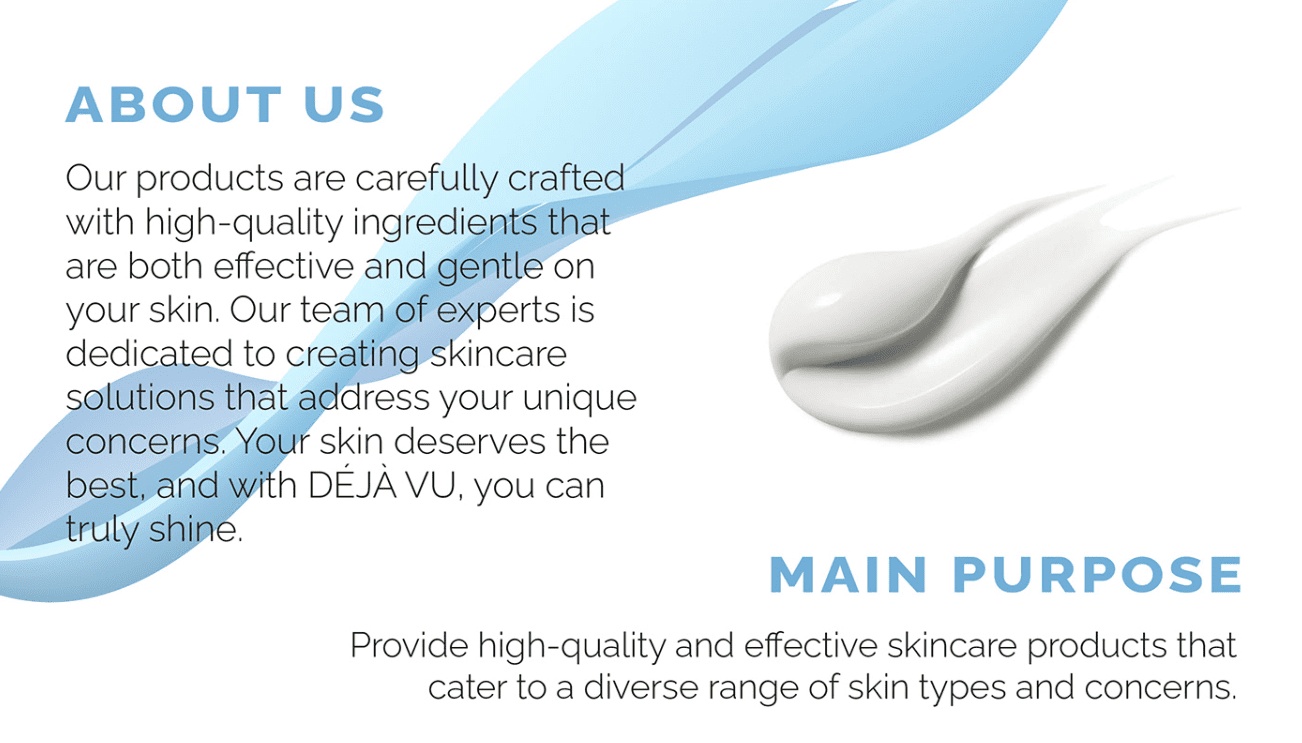 ABOUT US

Our products are carefully crafted with high-quality ingredients that are both effective and gentle on your skin. Our team of experts is dedicated to creating skincare solutions that address your unique concerns. Your skin deserves the best, and with DÉJÀ VU, you can truly shine.

MAIN PURPOSE

Provide high-quality and effective skincare products that cater to a diverse range of skin types and concerns.